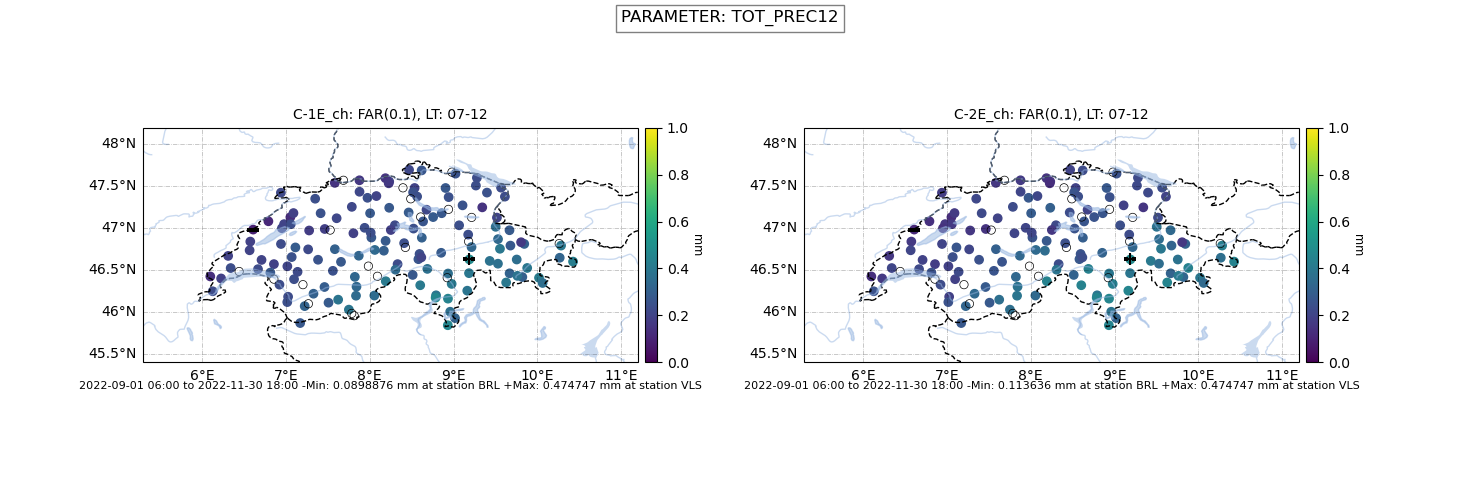 PARAMETER: TOT_PREC12

C-1E_ch: FAR(0.1), LT: 07-12

48°N
47.5°N
47°N
46.5°N
46°N
45.5°N
6°E 7°E 8°E 9°E 10°E 11°E

1.0
0.8
0.6
0.4
0.2
0.0
mm

2022-09-01 06:00 to 2022-11-30 18:00 -Min: 0.0898876 mm at station BRL +Max: 0.474747 mm at station VLS

C-2E_ch: FAR(0.1), LT: 07-12

48°N
47.5°N
47°N
46.5°N
46°N
45.5°N
6°E 7°E 8°E 9°E 10°E 11°E

1.0
0.8
0.6
0.4
0.2
0.0
mm

2022-09-01 06:00 to 2022-11-30 18:00 -Min: 0.113636 mm at station BRL +Max: 0.474747 mm at station VLS